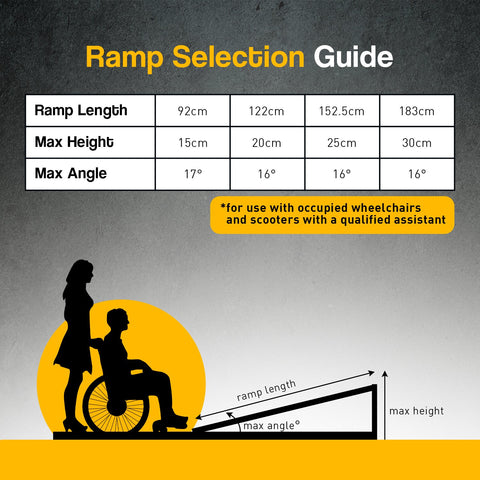 Ramp Selection Guide

| Ramp Length | 92cm | 122cm | 152.5cm | 183cm |
|---|---|---|---|---|
| Max Height | 15cm | 20cm | 25cm | 30cm |
| Max Angle | 17° | 16° | 16° | 16° |

*for use with occupied wheelchairs and scooters with a qualified assistant

ramp length

max angle°

max height